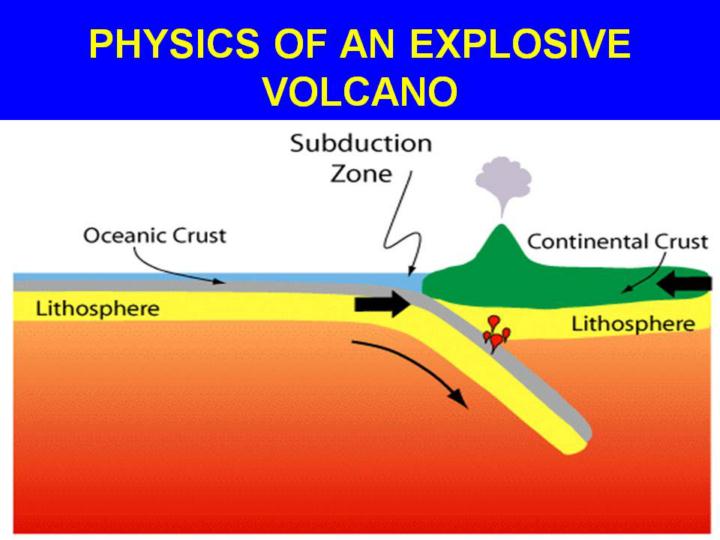 PHYSICS OF AN EXPLOSIVE VOLCANO

Subduction Zone

Oceanic Crust

Continental Crust

Lithosphere

Lithosphere